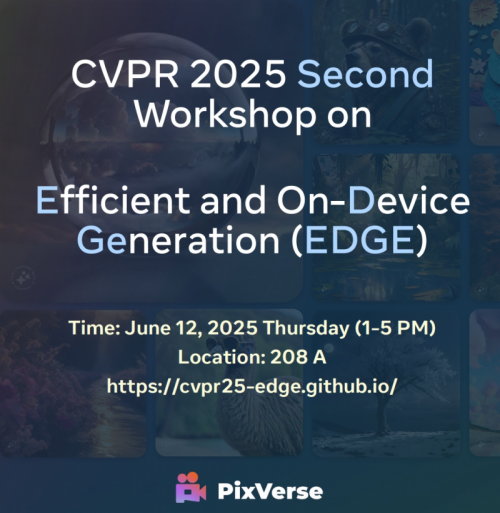 CVPR 2025 Second Workshop on

Efficient and On-Device Generation (EDGE)

Time: June 12, 2025 Thursday (1-5 PM)
Location: 208 A
https://cvpr25-edge.github.io/

PixVerse